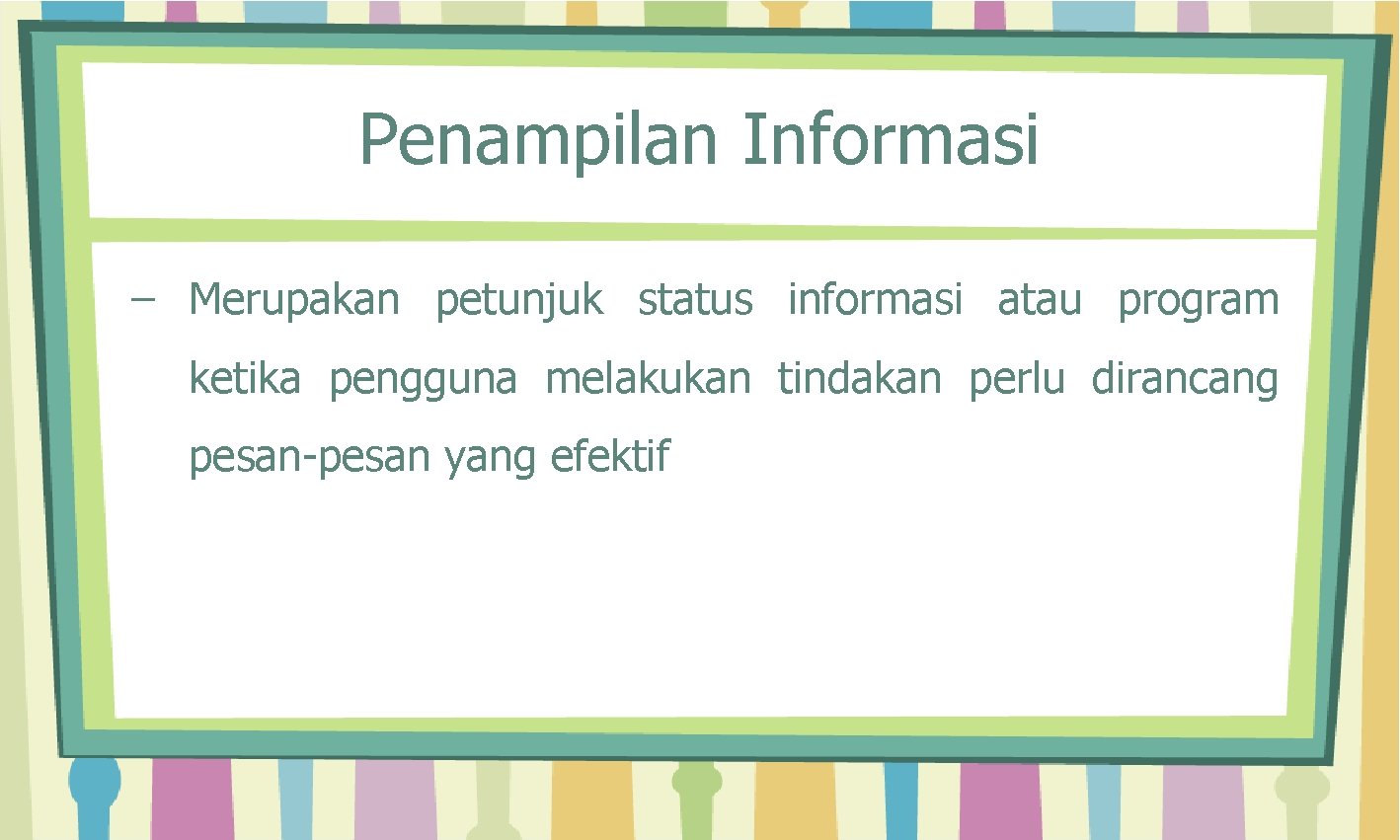 Penampilan Informasi

– Merupakan petunjuk status informasi atau program ketika pengguna melakukan tindakan perlu dirancang pesan-pesan yang efektif